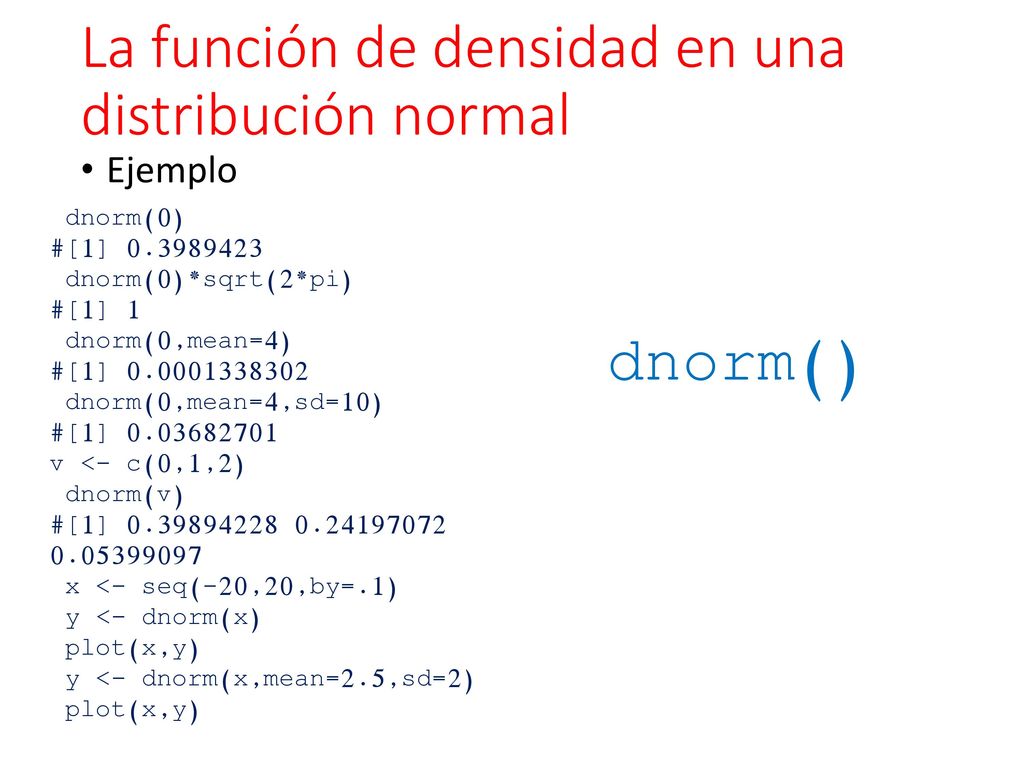 La función de densidad en una distribución normal

• Ejemplo

dnorm(0)
#[1] 0.3989423
dnorm(0)*sqrt(2*pi)
#[1] 1
dnorm(0,mean=4)
#[1] 0.0001338302
dnorm(0,mean=4,sd=10)
#[1] 0.03682701
v <- c(0,1,2)
dnorm(v)
#[1] 0.39894228 0.24197072 0.05399097
x <- seq(-20,20,by=.1)
y <- dnorm(x)
plot(x,y)
y <- dnorm(x,mean=2.5,sd=2)
plot(x,y)

dnorm()